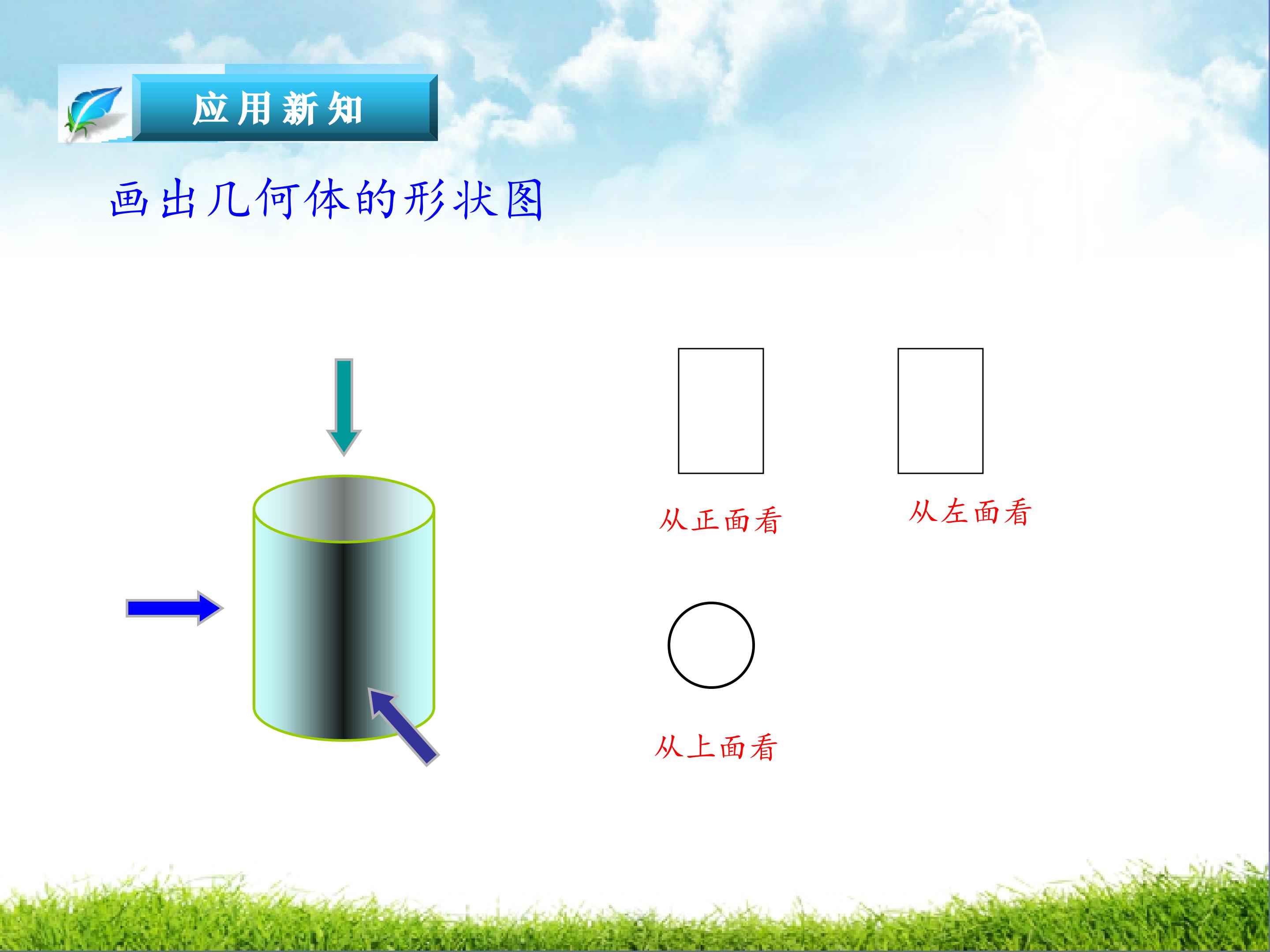 应用新知

画出几何体的形状图

从正面看

从左面看

从上面看